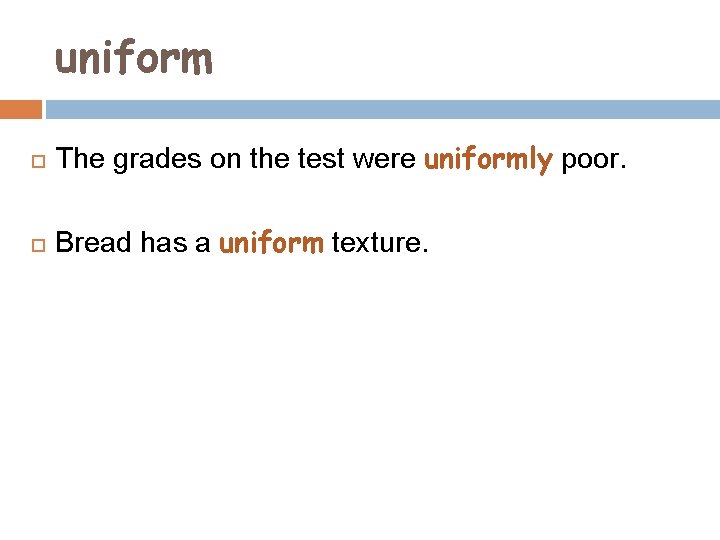 uniform

The grades on the test were uniformly poor.

Bread has a uniform texture.